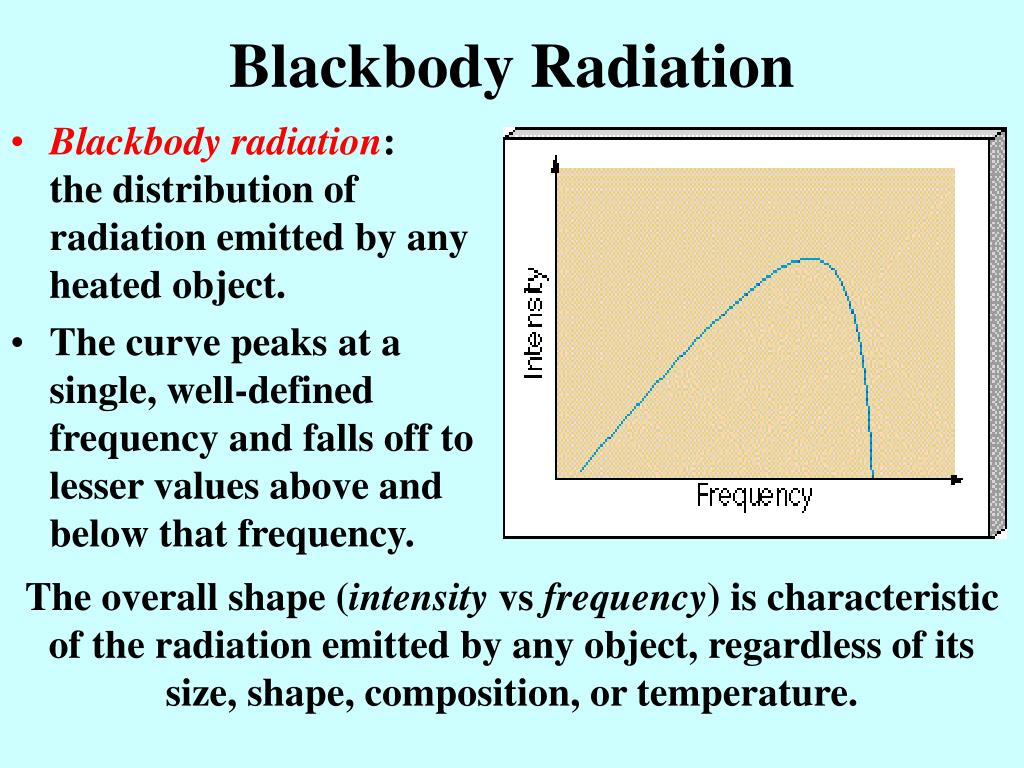 Blackbody Radiation

• Blackbody radiation: the distribution of radiation emitted by any heated object.

• The curve peaks at a single, well-defined frequency and falls off to lesser values above and below that frequency.

Intensity

Frequency

The overall shape (intensity vs frequency) is characteristic of the radiation emitted by any object, regardless of its size, shape, composition, or temperature.